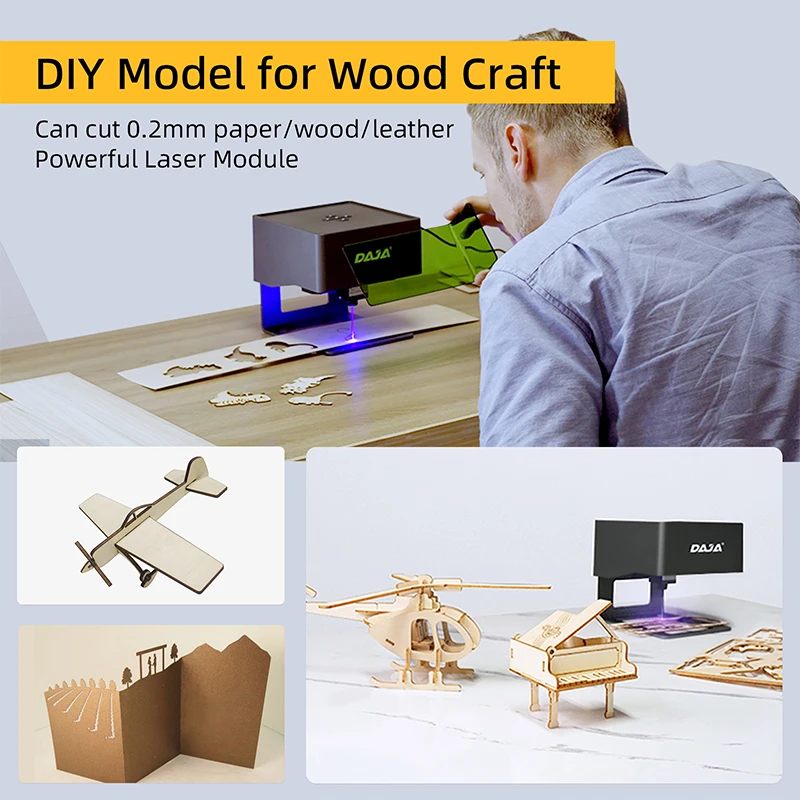 DIY Model for Wood Craft

Can cut 0.2mm paper/wood/leather
Powerful Laser Module

DAJA

DAJA